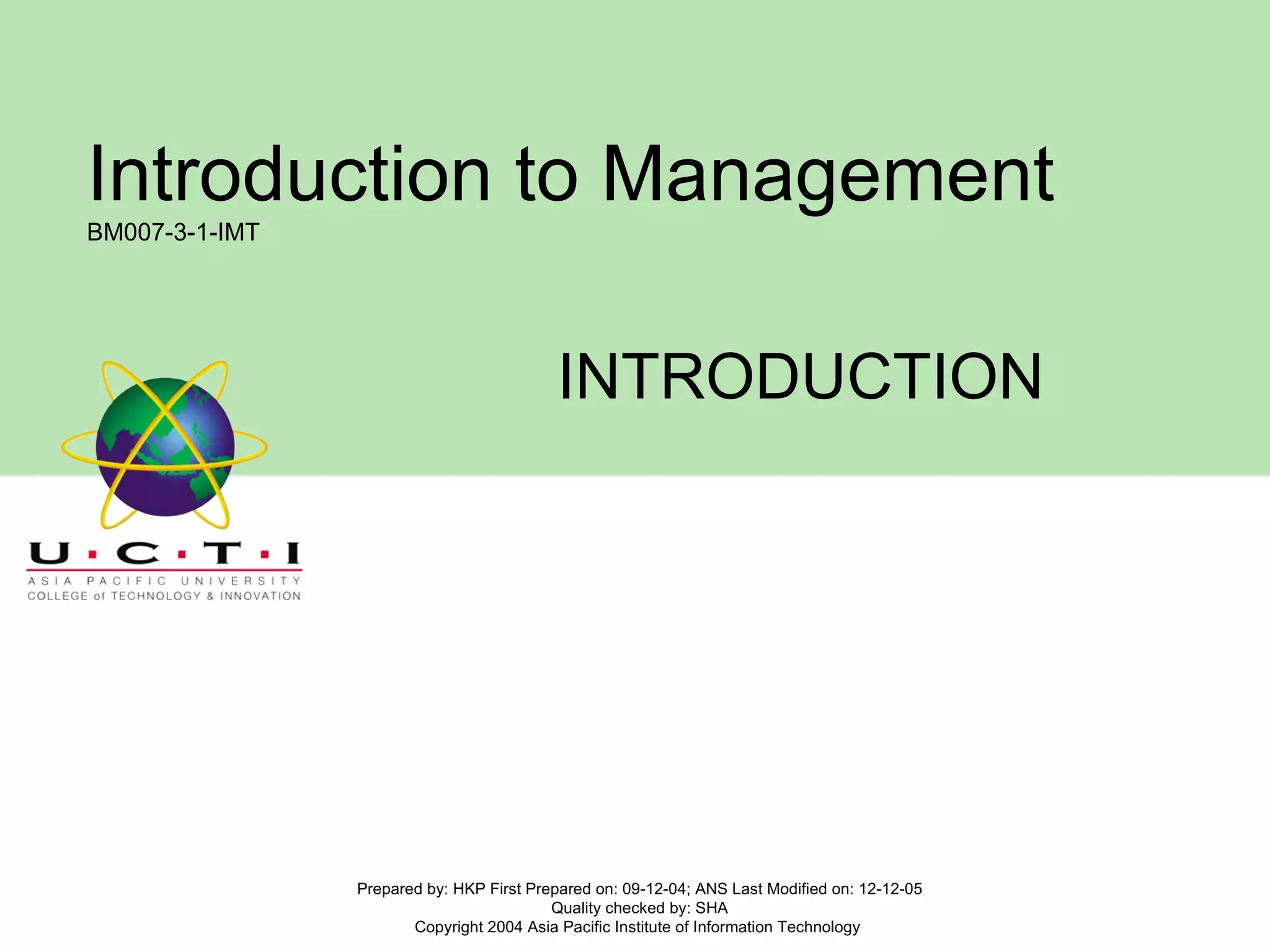 Introduction to Management

BM007-3-1-IMT

INTRODUCTION

U·C·T·I
ASIA PACIFIC UNIVERSITY
COLLEGE of TECHNOLOGY & INNOVATION

Prepared by: HKP First Prepared on: 09-12-04; ANS Last Modified on: 12-12-05
Quality checked by: SHA
Copyright 2004 Asia Pacific Institute of Information Technology